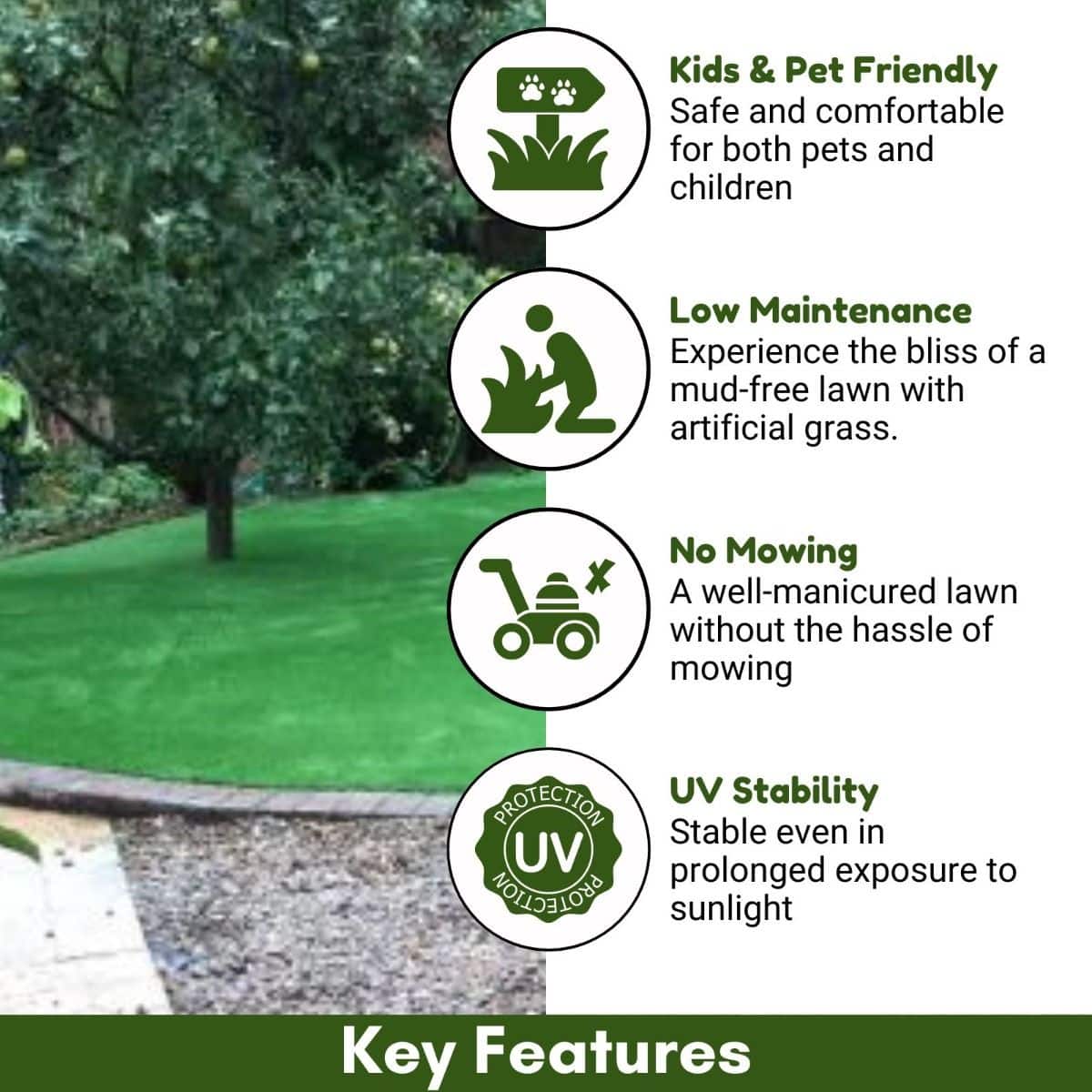 Kids & Pet Friendly
Safe and comfortable for both pets and children

Low Maintenance
Experience the bliss of a mud-free lawn with artificial grass.

No Mowing
A well-manicured lawn without the hassle of mowing

PROTECTION
UV
PROTECTION

UV Stability
Stable even in prolonged exposure to sunlight

Key Features